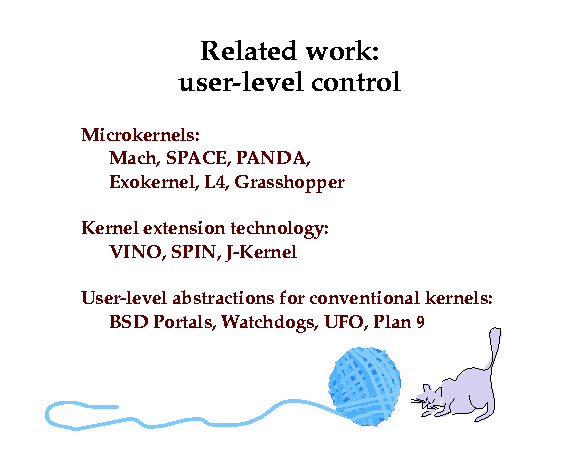 Related work:
user-level control

Microkernels:
Mach, SPACE, PANDA,
Exokernel, L4, Grasshopper

Kernel extension technology:
VINO, SPIN, J-Kernel

User-level abstractions for conventional kernels:
BSD Portals, Watchdogs, UFO, Plan 9